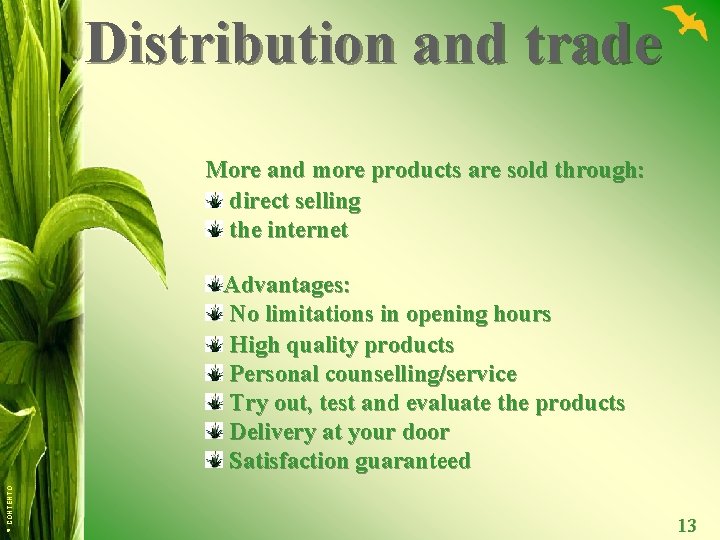 Distribution and trade

More and more products are sold through:
direct selling
the internet

Advantages:
No limitations in opening hours
High quality products
Personal counselling/service
Try out, test and evaluate the products
Delivery at your door
Satisfaction guaranteed

© CONTENTO

13